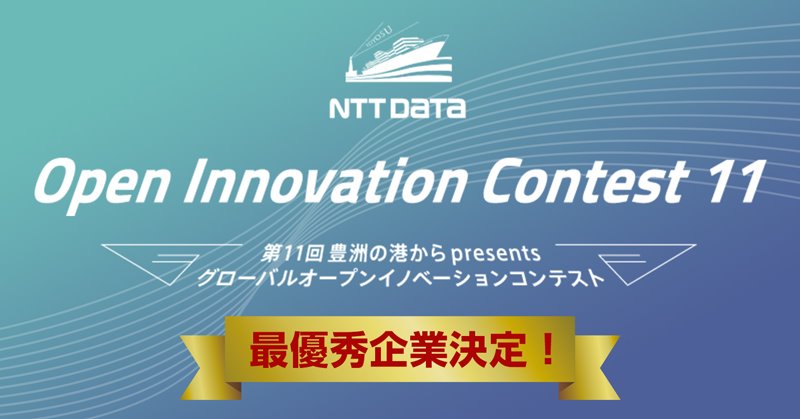 TOYOSU

NTT DATA

Open Innovation Contest 11

第11回 豊洲の港から presents
グローバルオープンイノベーションコンテスト

最優秀企業決定！